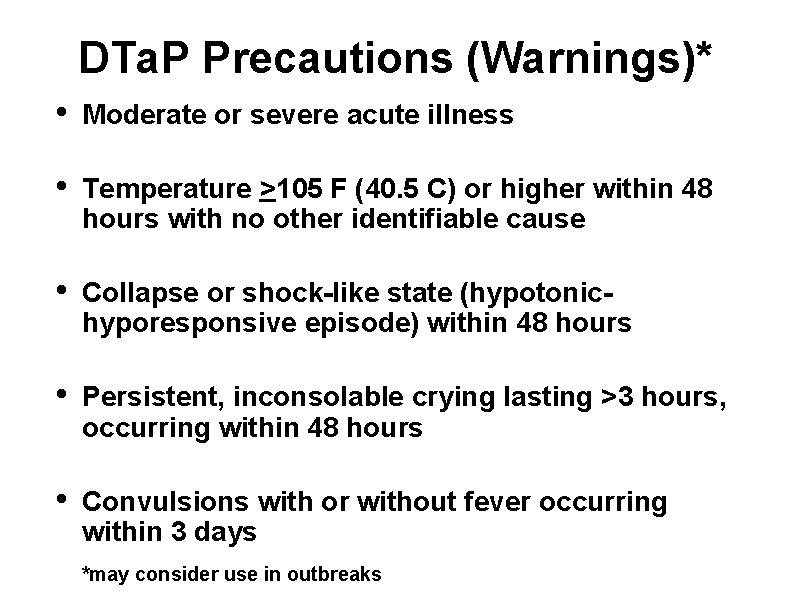 DTaP Precautions (Warnings)*

• Moderate or severe acute illness

• Temperature $\geq$105 F (40.5 C) or higher within 48 hours with no other identifiable cause

• Collapse or shock-like state (hypotonic-hyporesponsive episode) within 48 hours

• Persistent, inconsolable crying lasting >3 hours, occurring within 48 hours

• Convulsions with or without fever occurring within 3 days

*may consider use in outbreaks